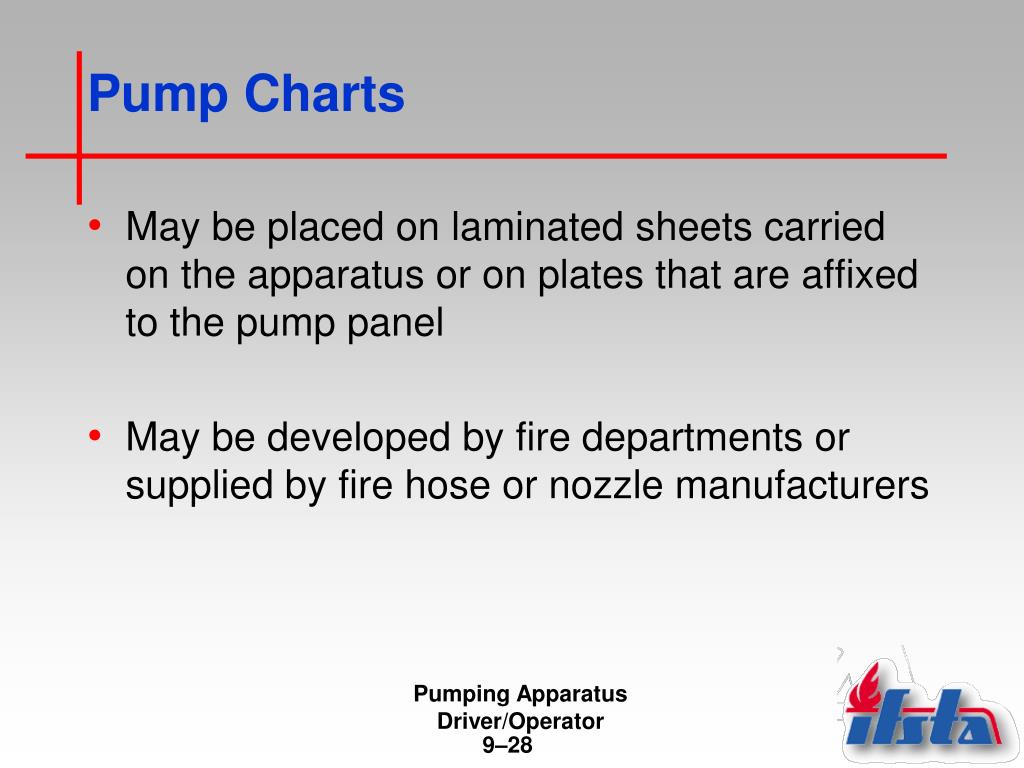 Pump Charts

• May be placed on laminated sheets carried on the apparatus or on plates that are affixed to the pump panel

• May be developed by fire departments or supplied by fire hose or nozzle manufacturers

Pumping Apparatus
Driver/Operator
9–28

ifsta